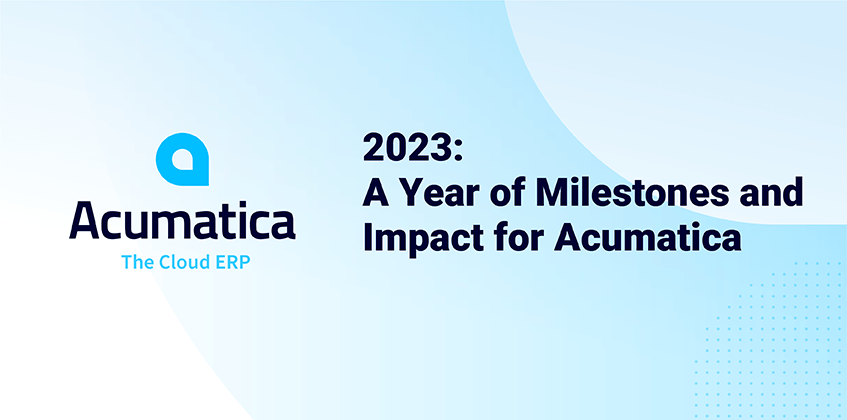 Acumatica
The Cloud ERP

2023:
A Year of Milestones and Impact for Acumatica